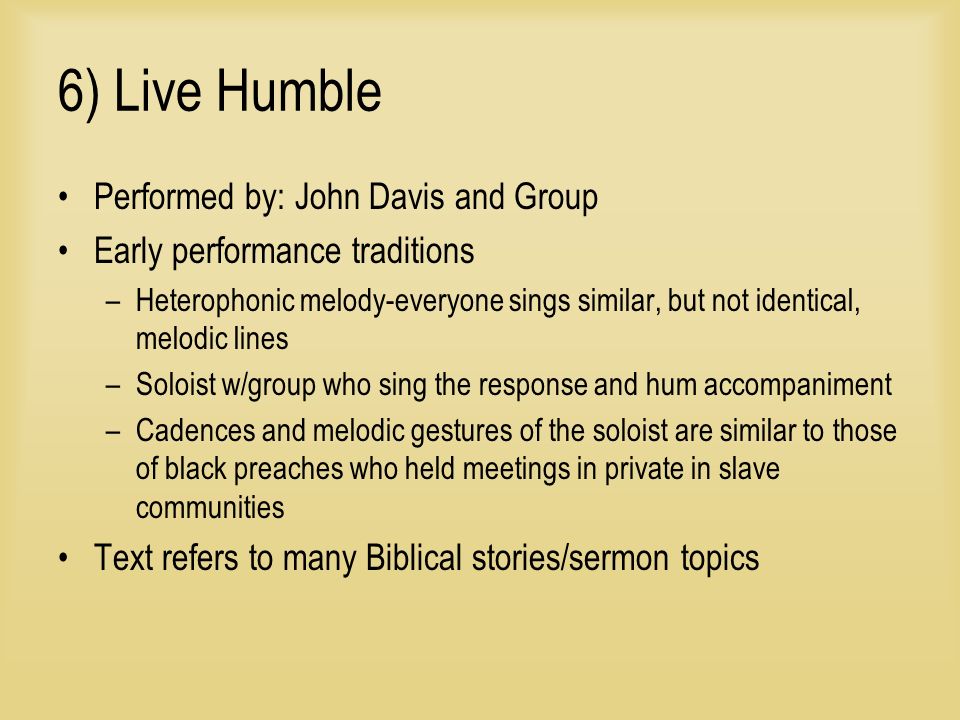 6) Live Humble

• Performed by: John Davis and Group
• Early performance traditions
  – Heterophonic melody-everyone sings similar, but not identical, melodic lines
  – Soloist w/group who sing the response and hum accompaniment
  – Cadences and melodic gestures of the soloist are similar to those of black preaches who held meetings in private in slave communities
• Text refers to many Biblical stories/sermon topics